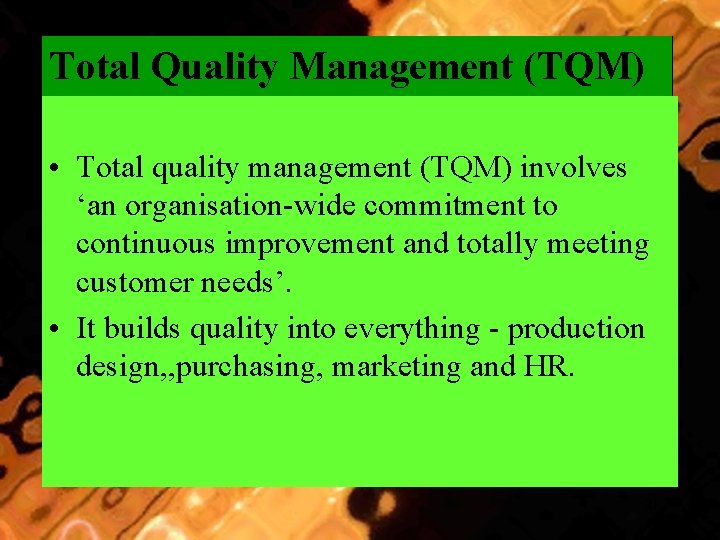 Total Quality Management (TQM)

• Total quality management (TQM) involves ‘an organisation-wide commitment to continuous improvement and totally meeting customer needs’.

• It builds quality into everything - production design,,purchasing, marketing and HR.